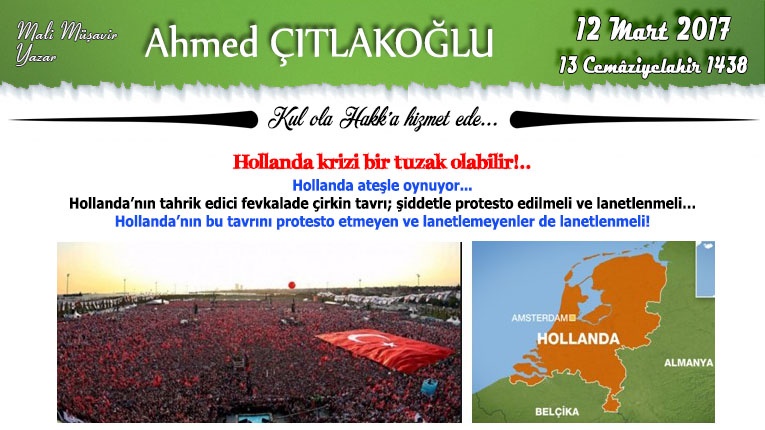 Mali Müşavir
Yazar

Ahmed ÇITLAKOĞLU

12 Mart 2017
13 Cemâziyelahir 1438

Kul ola Hakk'a hizmet ede...

Hollanda krizi bir tuzak olabilir!..

Hollanda ateşle oynuyor...

Hollanda'nın tahrik edici fevkalade çirkin tavrı; şiddetle protesto edilmeli ve lanetlenmeli...

Hollanda'nın bu tavrını protesto etmeyen ve lanetlemeyenler de lanetlenmeli!

AMSTERDAM
HOLLANDA
ALMANYA
BELÇİKA